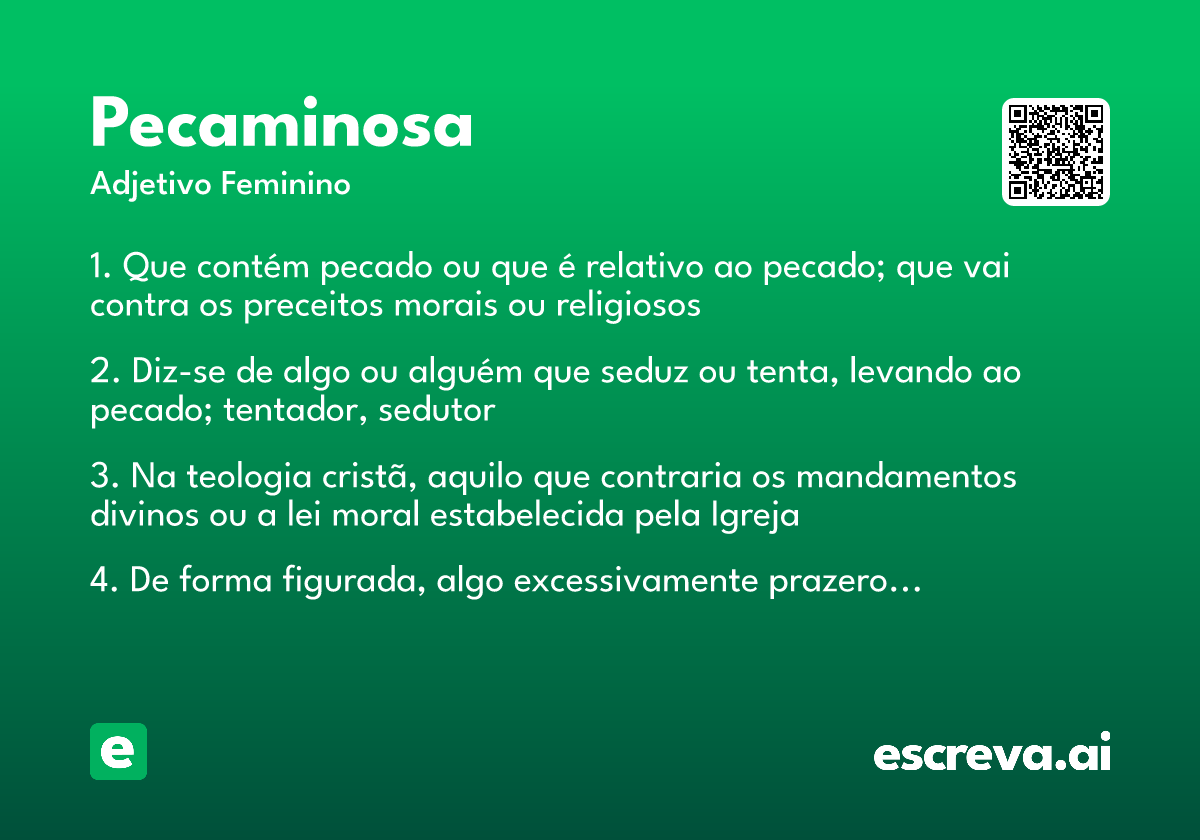 Pecaminosa
Adjetivo Feminino

1. Que contém pecado ou que é relativo ao pecado; que vai contra os preceitos morais ou religiosos

2. Diz-se de algo ou alguém que seduz ou tenta, levando ao pecado; tentador, sedutor

3. Na teologia cristã, aquilo que contraria os mandamentos divinos ou a lei moral estabelecida pela Igreja

4. De forma figurada, algo excessivamente prazero...

e

escreva.ai